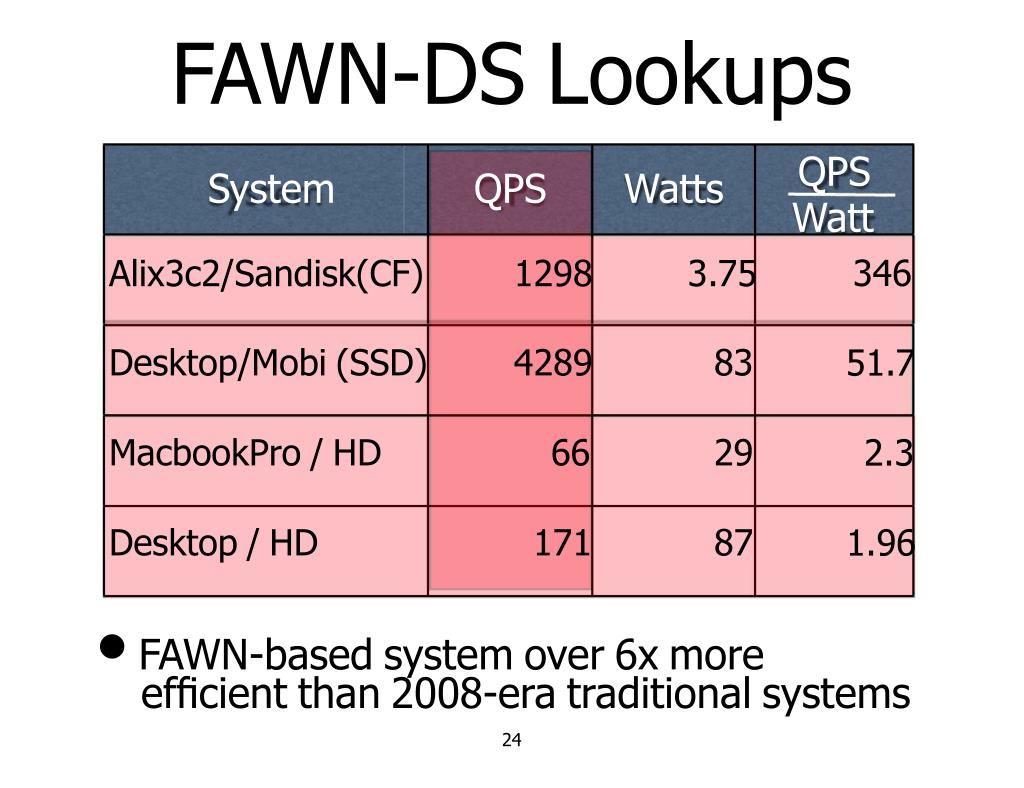 FAWN-DS Lookups

| System | QPS | Watts | $\frac{QPS}{Watt}$ |
|---|---|---|---|
| Alix3c2/Sandisk(CF) | 1298 | 3.75 | 346 |
| Desktop/Mobi (SSD) | 4289 | 83 | 51.7 |
| MacbookPro / HD | 66 | 29 | 2.3 |
| Desktop / HD | 171 | 87 | 1.96 |

• FAWN-based system over 6x more efficient than 2008-era traditional systems

24